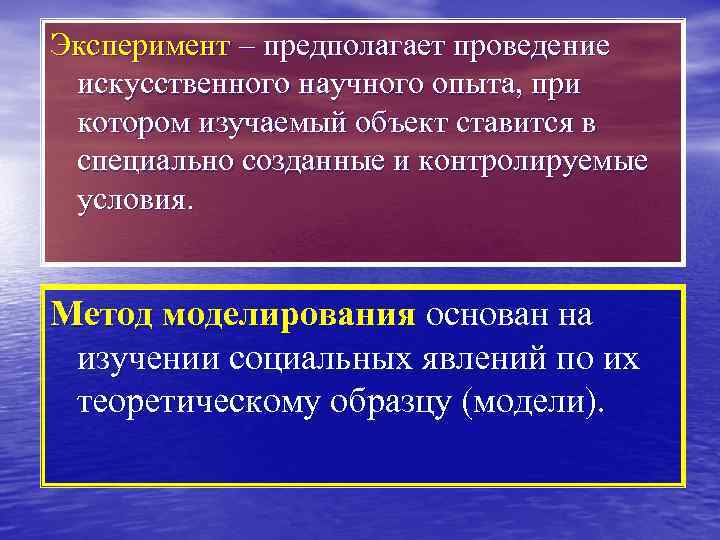 Эксперимент – предполагает проведение искусственного научного опыта, при котором изучаемый объект ставится в специально созданные и контролируемые условия.

Метод моделирования основан на изучении социальных явлений по их теоретическому образцу (модели).